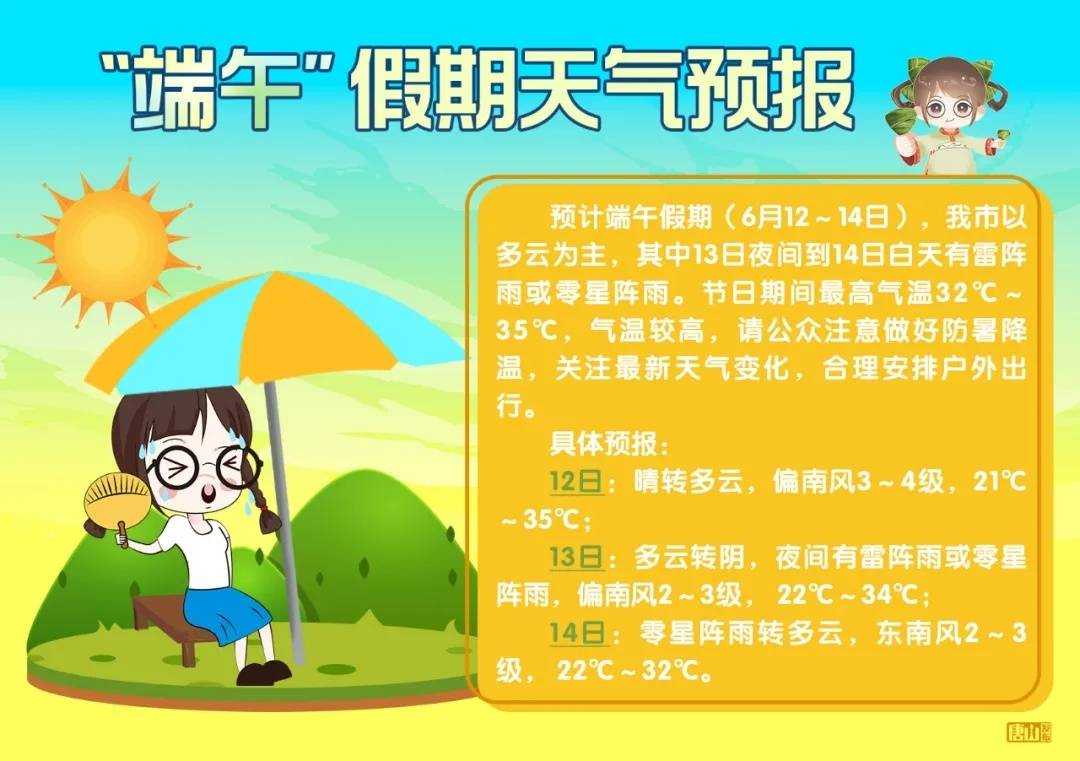 “端午”假期天气预报

预计端午假期（6月12～14日），我市以多云为主，其中13日夜间到14日白天有雷阵雨或零星阵雨。节日期间最高气温32℃～35℃，气温较高，请公众注意做好防暑降温，关注最新天气变化，合理安排户外出行。

具体预报：

12日：晴转多云，偏南风3～4级，21℃～35℃；

13日：多云转阴，夜间有雷阵雨或零星阵雨，偏南风2～3级，22℃～34℃；

14日：零星阵雨转多云，东南风2～3级，22℃～32℃。

唐山